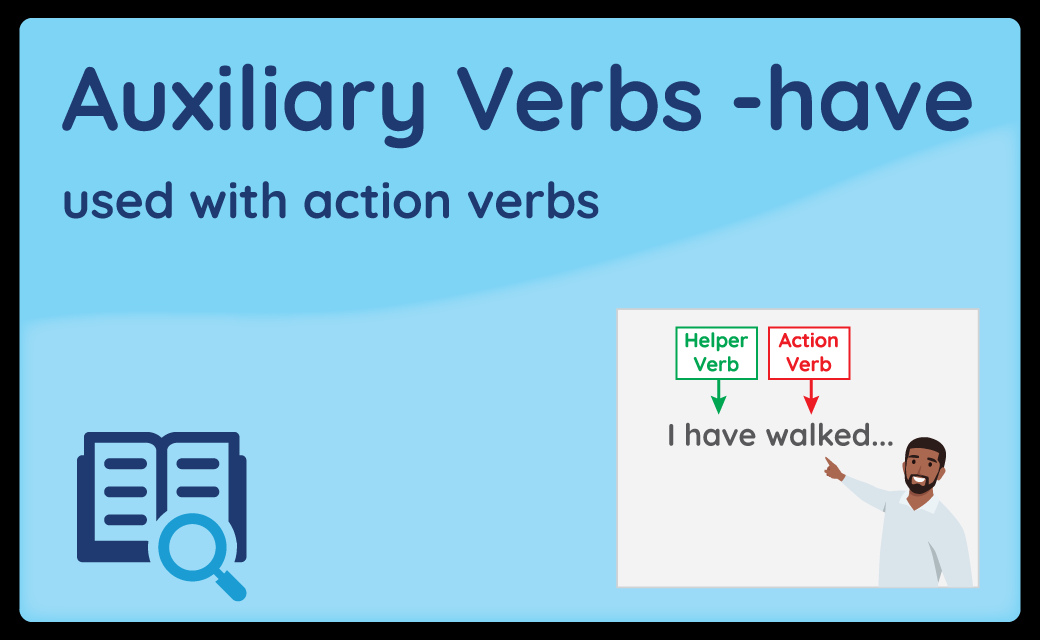 Auxiliary Verbs -have

used with action verbs

Helper Verb

Action Verb

I have walked...